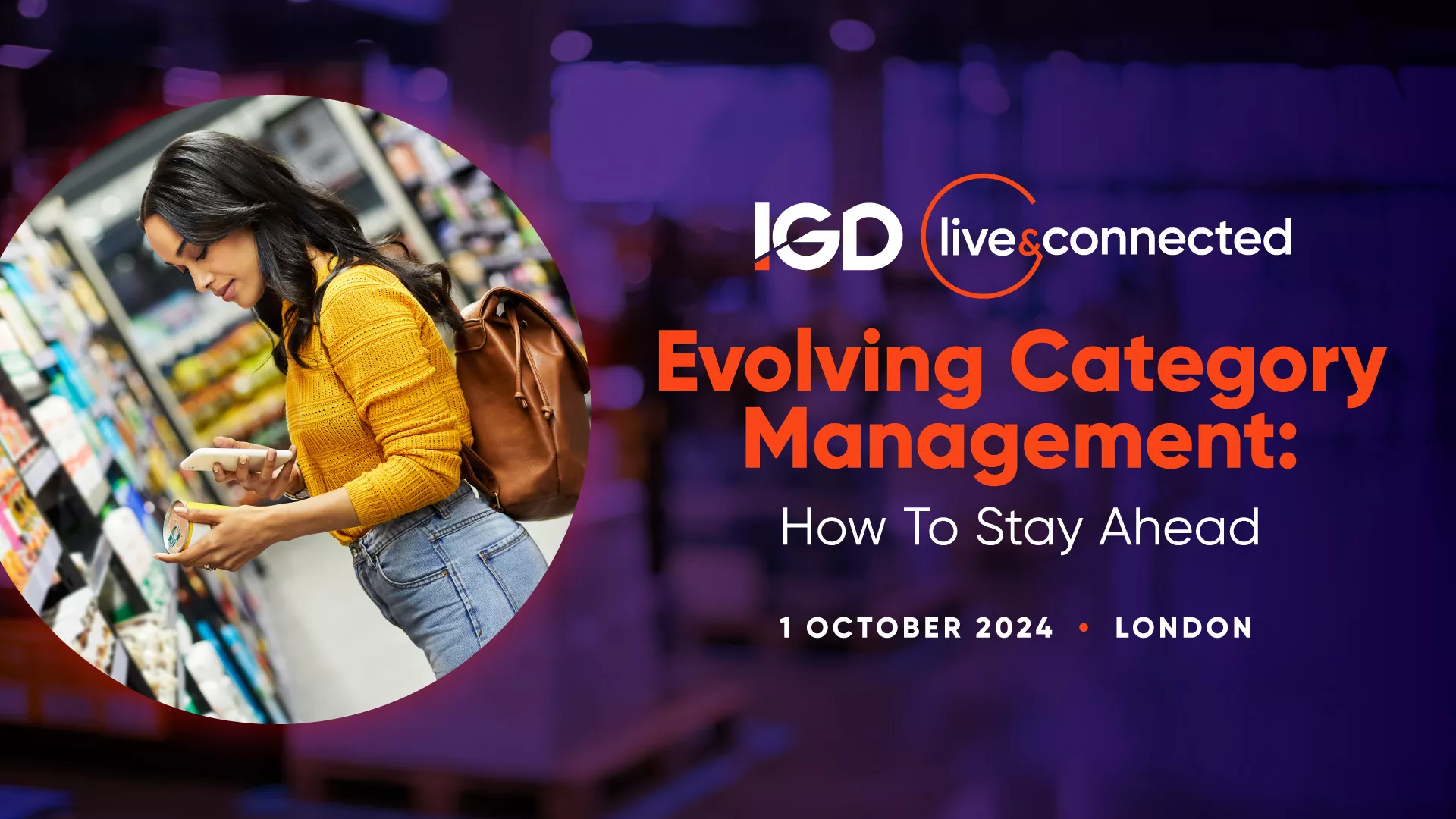 IGD live&connected

Evolving Category Management:

How To Stay Ahead

1 OCTOBER 2024 • LONDON